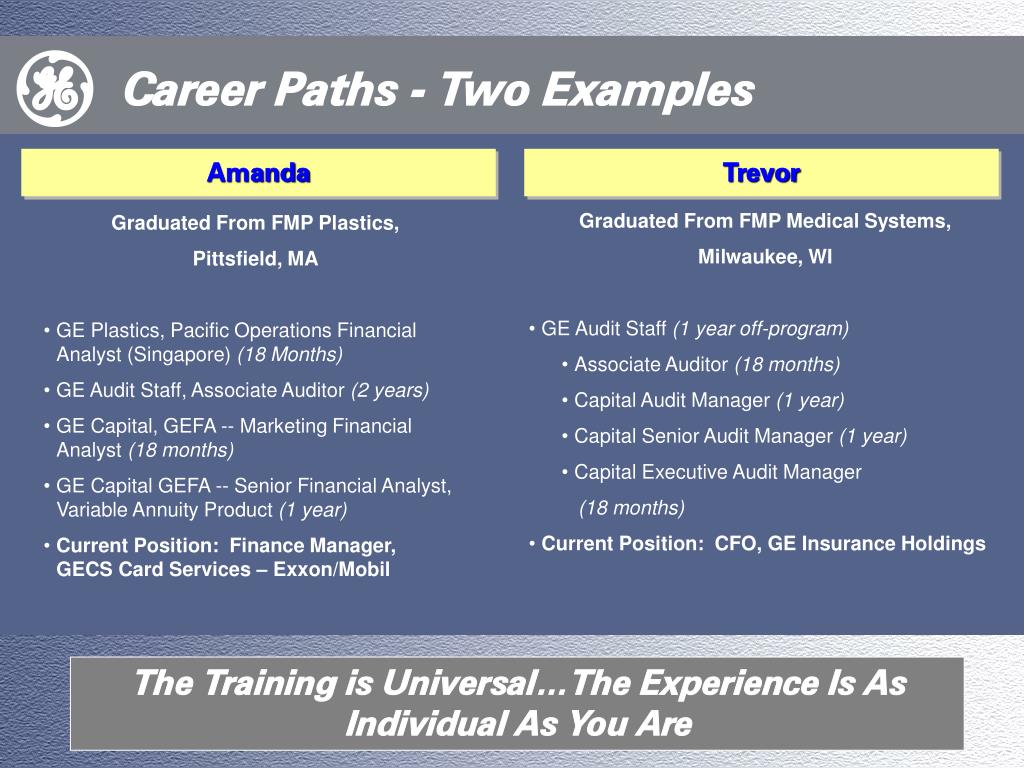 Career Paths - Two Examples

Amanda

Graduated From FMP Plastics,

Pittsfield, MA

• GE Plastics, Pacific Operations Financial Analyst (Singapore) (18 Months)

• GE Audit Staff, Associate Auditor (2 years)

• GE Capital, GEFA -- Marketing Financial Analyst (18 months)

• GE Capital GEFA -- Senior Financial Analyst, Variable Annuity Product (1 year)

• Current Position: Finance Manager, GECS Card Services – Exxon/Mobil

Trevor

Graduated From FMP Medical Systems,

Milwaukee, WI

• GE Audit Staff (1 year off-program)

• Associate Auditor (18 months)

• Capital Audit Manager (1 year)

• Capital Senior Audit Manager (1 year)

• Capital Executive Audit Manager (18 months)

• Current Position: CFO, GE Insurance Holdings

The Training is Universal…The Experience Is As Individual As You Are